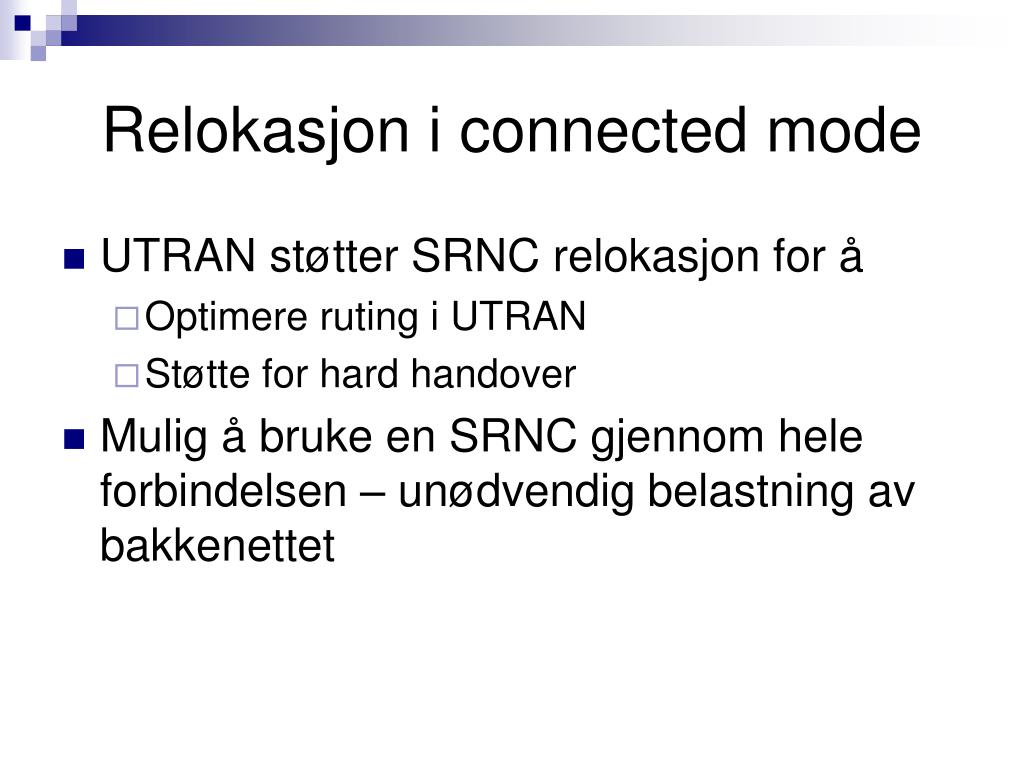 Relokasjon i connected mode

UTRAN støtter SRNC relokasjon for å

Optimere ruting i UTRAN

Støtte for hard handover

Mulig å bruke en SRNC gjennom hele forbindelsen – unødvendig belastning av bakkenettet